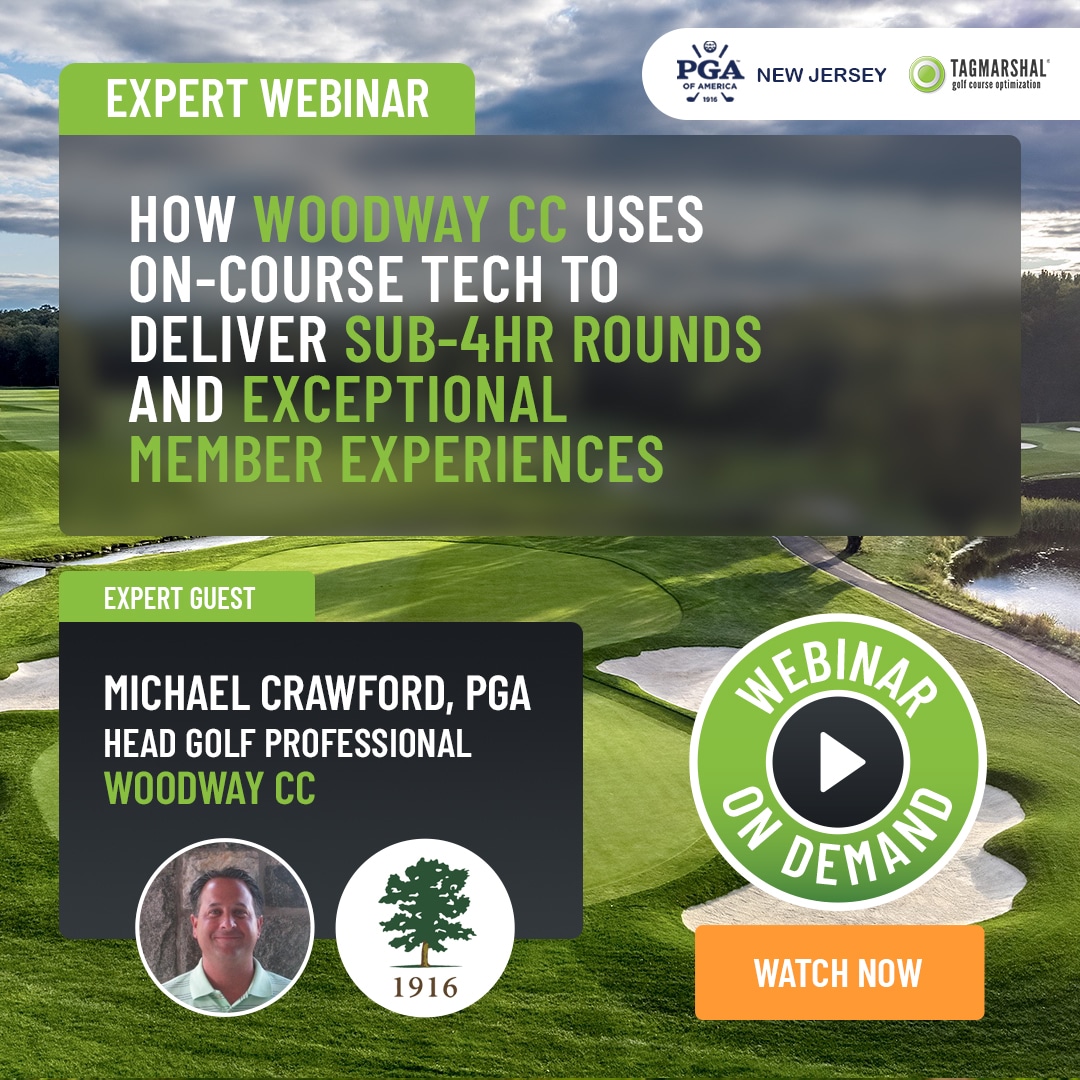 PGA OF AMERICA 1916 NEW JERSEY

TAGMARSHAL® golf course optimization

EXPERT WEBINAR

HOW WOODWAY CC USES ON-COURSE TECH TO DELIVER SUB-4HR ROUNDS AND EXCEPTIONAL MEMBER EXPERIENCES

EXPERT GUEST

MICHAEL CRAWFORD, PGA
HEAD GOLF PROFESSIONAL
WOODWAY CC

1916

WEBINAR ON DEMAND

WATCH NOW